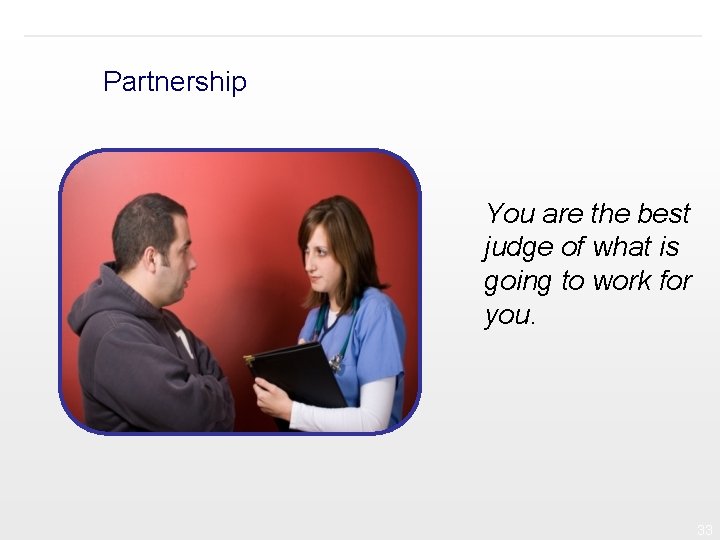 Partnership

You are the best judge of what is going to work for you.

33